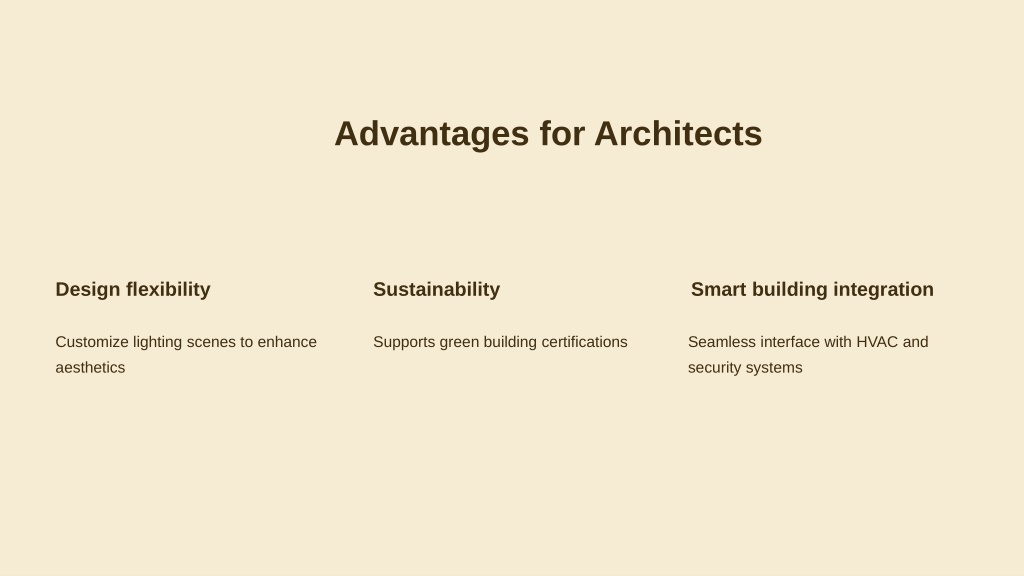 Advantages for Architects

Design flexibility

Customize lighting scenes to enhance aesthetics

Sustainability

Supports green building certifications

Smart building integration

Seamless interface with HVAC and security systems